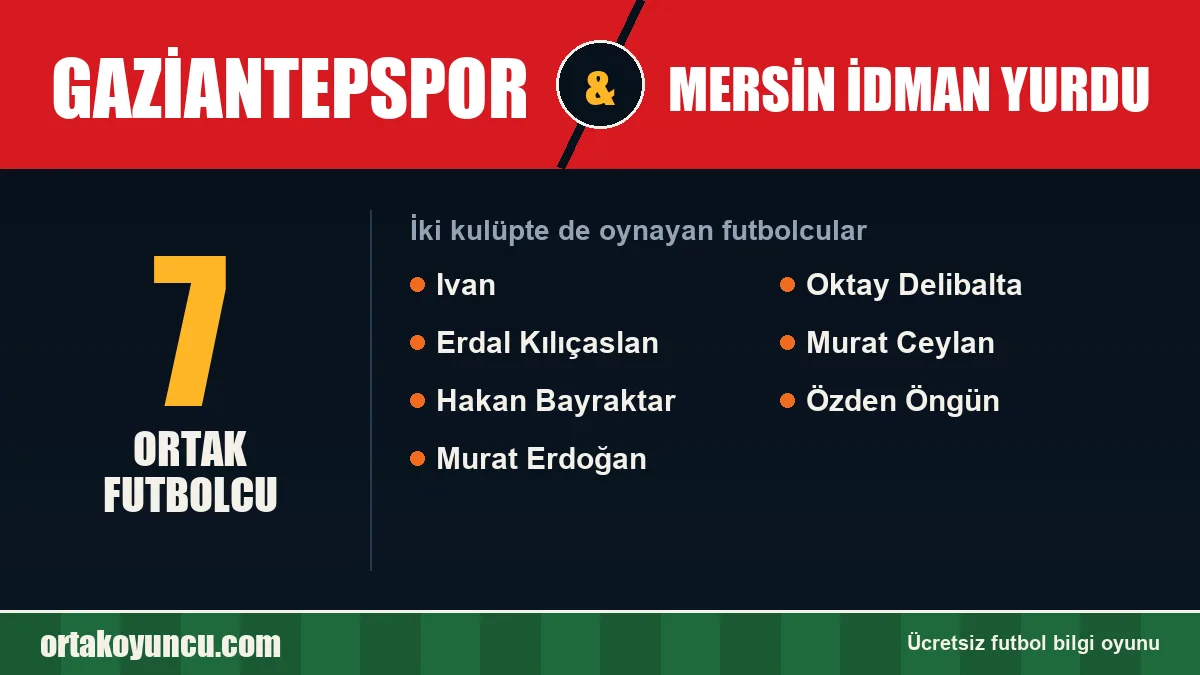 GAZİANTEPSPOR & MERSİN İDMAN YURDU

7

ORTAK FUTBOLCU

İki kulüpte de oynayan futbolcular

• Ivan
• Erdal Kılıçaslan
• Hakan Bayraktar
• Murat Erdoğan

• Oktay Delibalta
• Murat Ceylan
• Özden Öngün

ortakoyuncu.com

Ücretsiz futbol bilgi oyunu